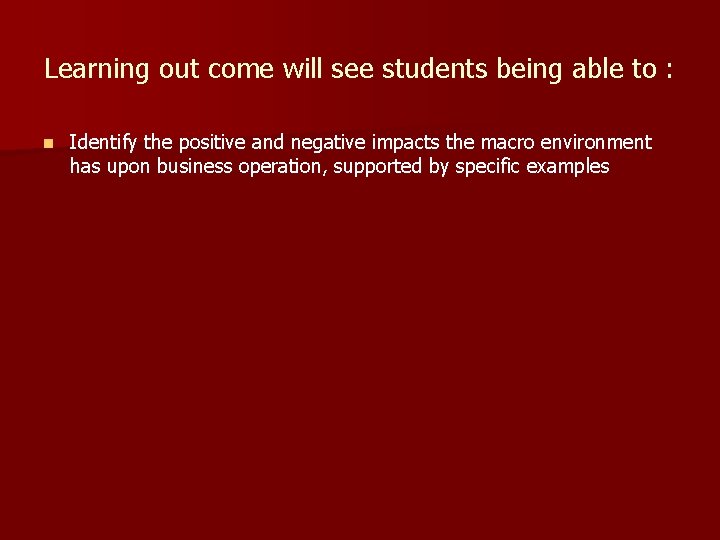 Learning out come will see students being able to :

- Identify the positive and negative impacts the macro environment has upon business operation, supported by specific examples